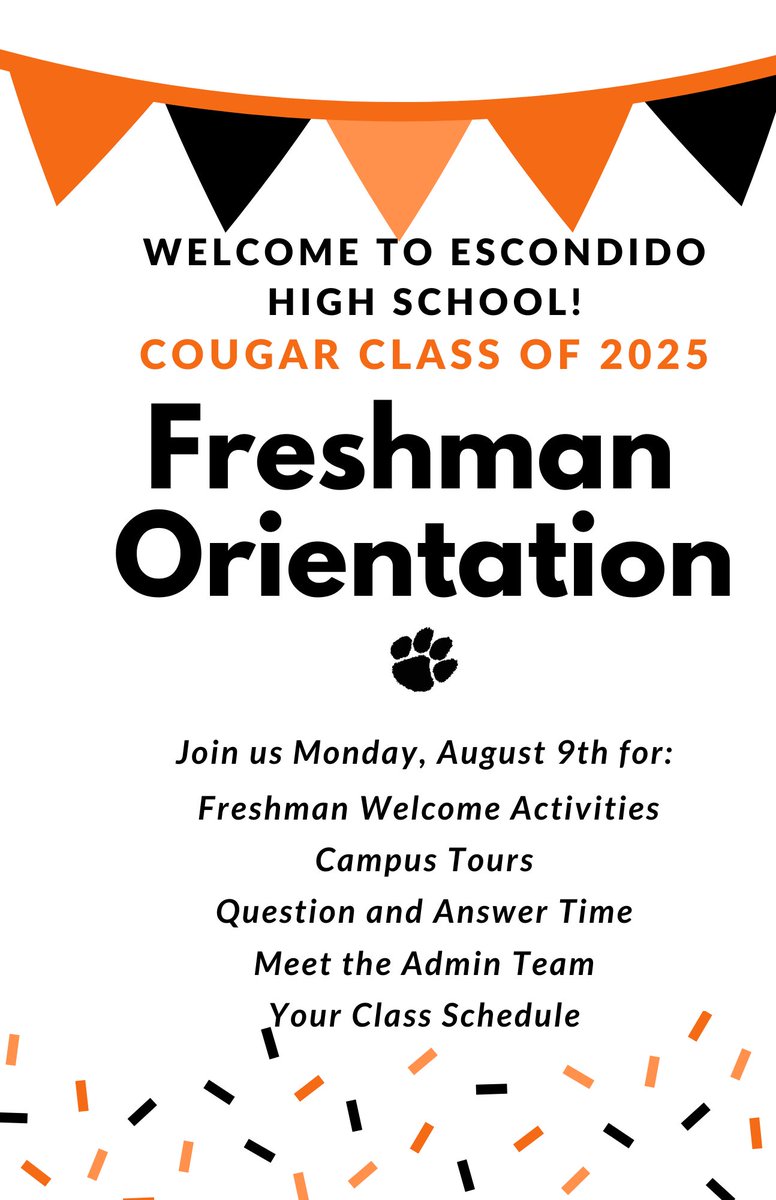 WELCOME TO ESCONDIDO HIGH SCHOOL!
COUGAR CLASS OF 2025

Freshman Orientation

Join us Monday, August 9th for:
Freshman Welcome Activities
Campus Tours
Question and Answer Time
Meet the Admin Team
Your Class Schedule